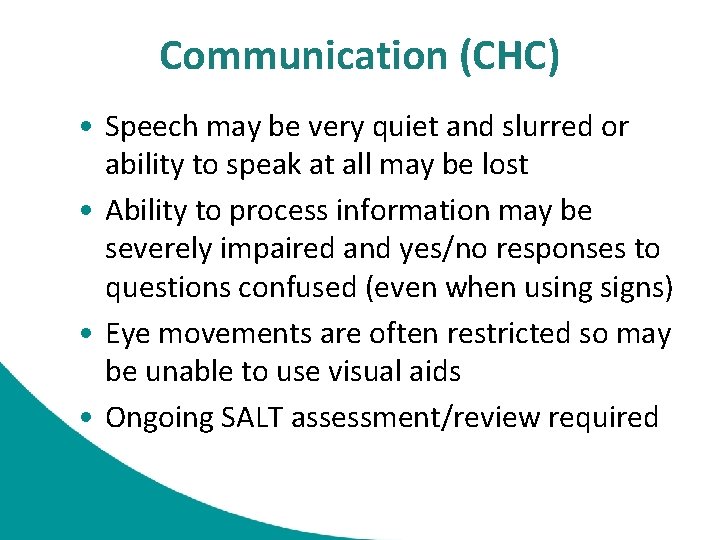 Communication (CHC)

• Speech may be very quiet and slurred or ability to speak at all may be lost
• Ability to process information may be severely impaired and yes/no responses to questions confused (even when using signs)
• Eye movements are often restricted so may be unable to use visual aids
• Ongoing SALT assessment/review required